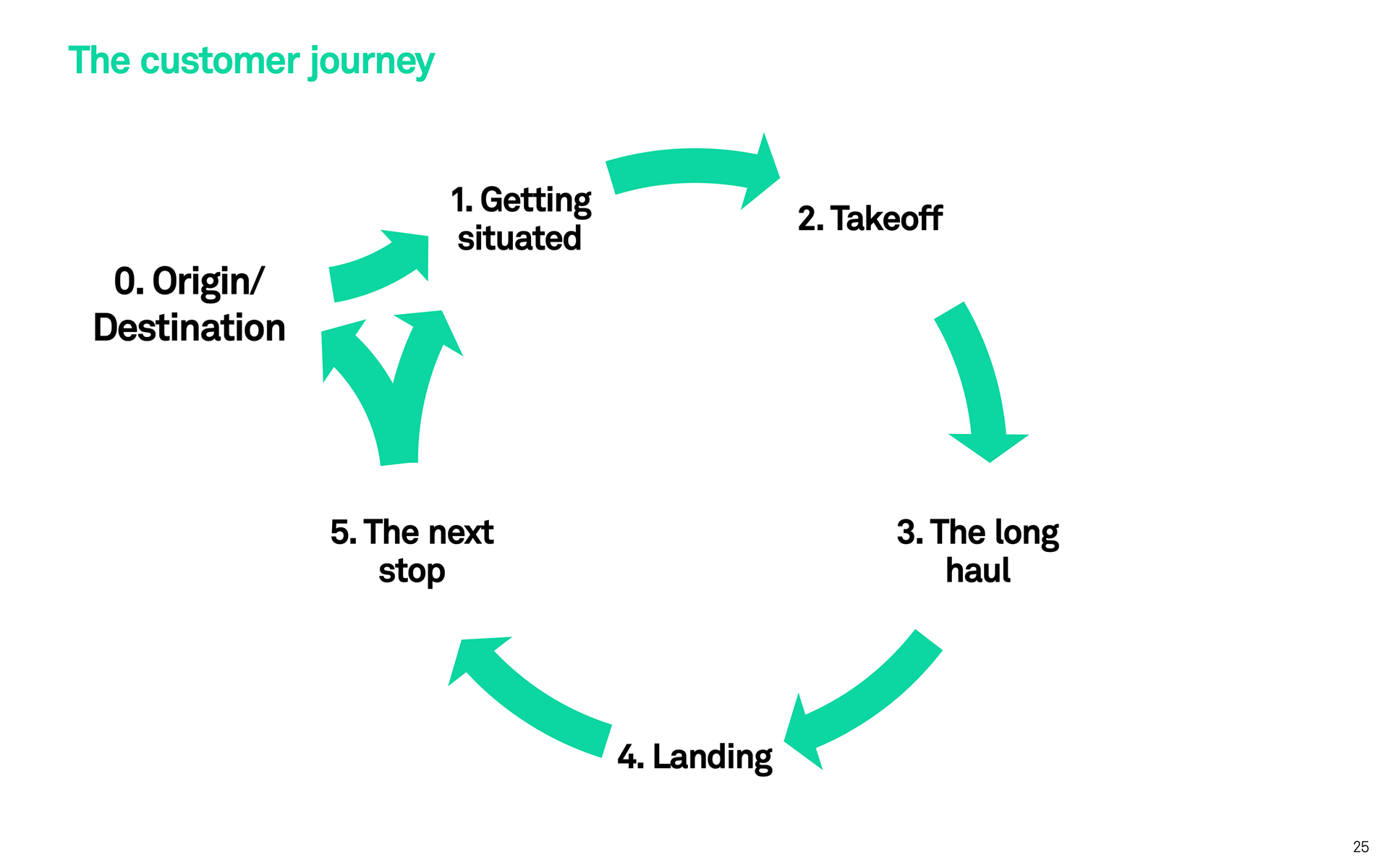 The customer journey

0. Origin/ Destination

1. Getting situated

2. Takeoff

3. The long haul

4. Landing

5. The next stop

25